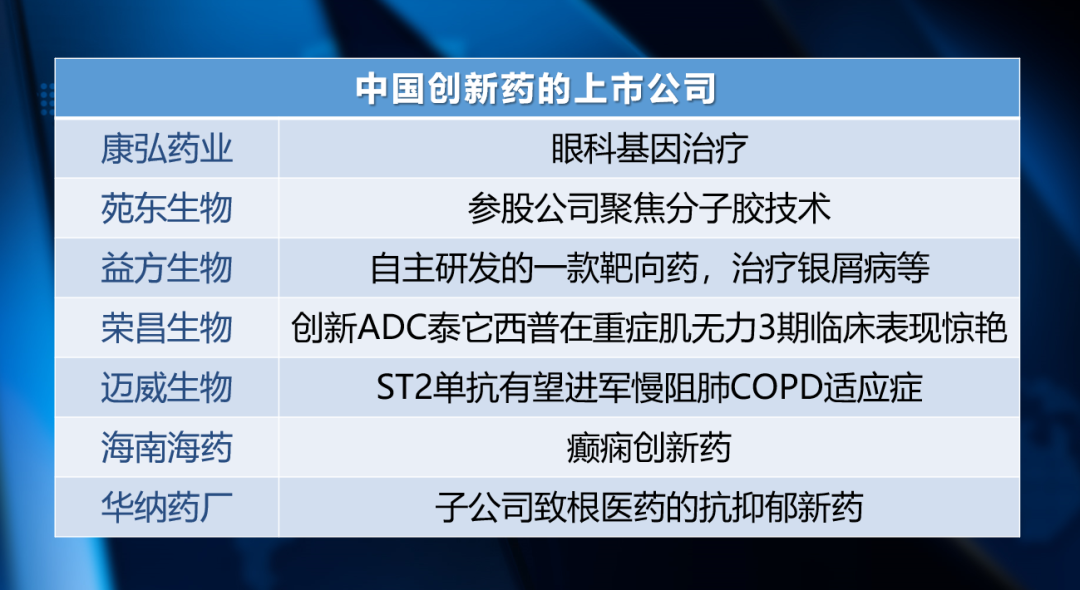 | 中国创新药的上市公司 | |
|---|---|
| 康弘药业 | 眼科基因治疗 |
| 苑东生物 | 参股公司聚焦分子胶技术 |
| 益方生物 | 自主研发的一款靶向药，治疗银屑病等 |
| 荣昌生物 | 创新ADC泰它西普在重症肌无力3期临床表现惊艳 |
| 迈威生物 | ST2单抗有望进军慢阻肺COPD适应症 |
| 海南海药 | 癫痫创新药 |
| 华纳药厂 | 子公司致根医药的抗抑郁新药 |